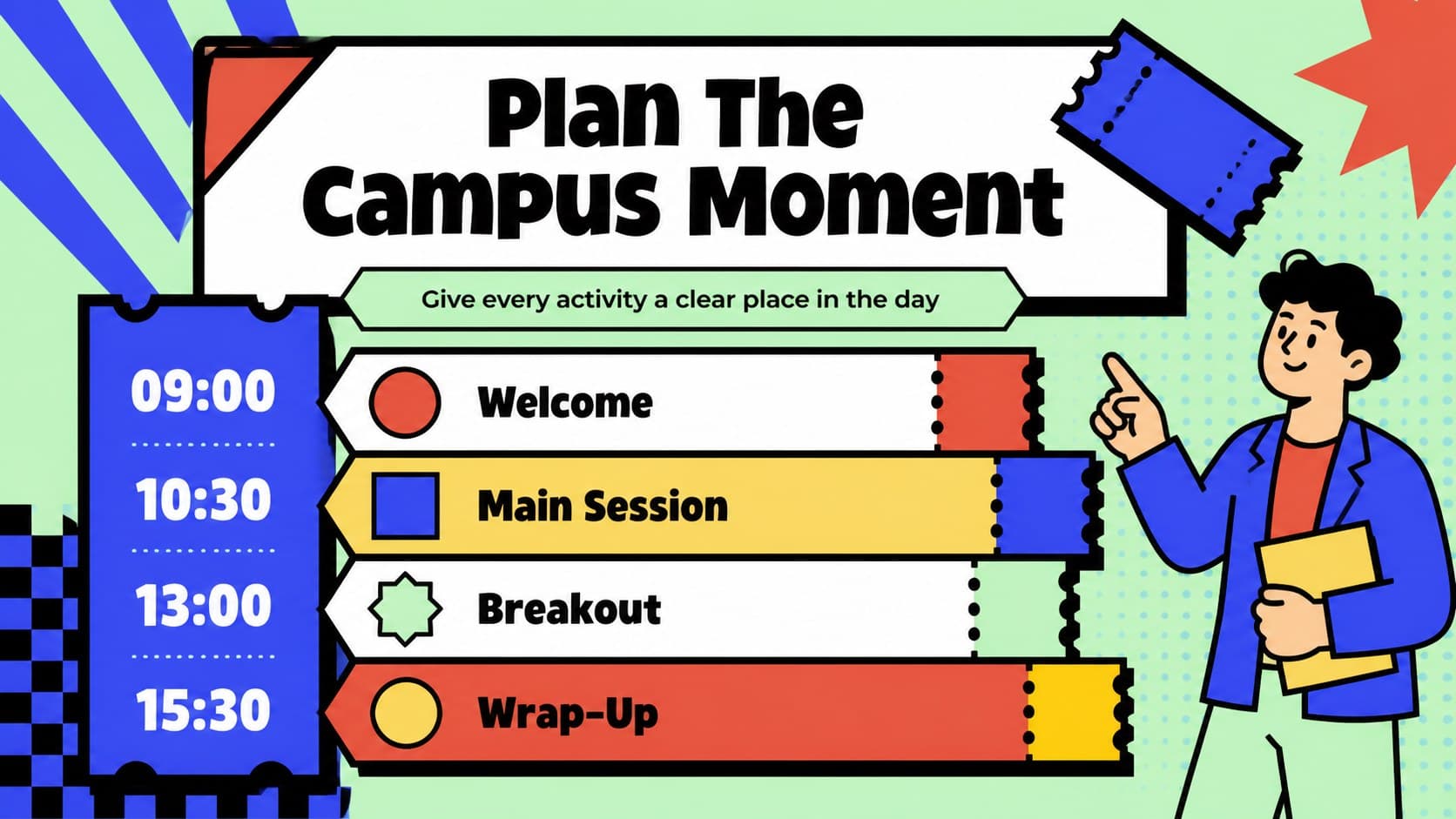 Plan The Campus Moment

Give every activity a clear place in the day

09:00
10:30
13:00
15:30

Welcome
Main Session
Breakout
Wrap-Up